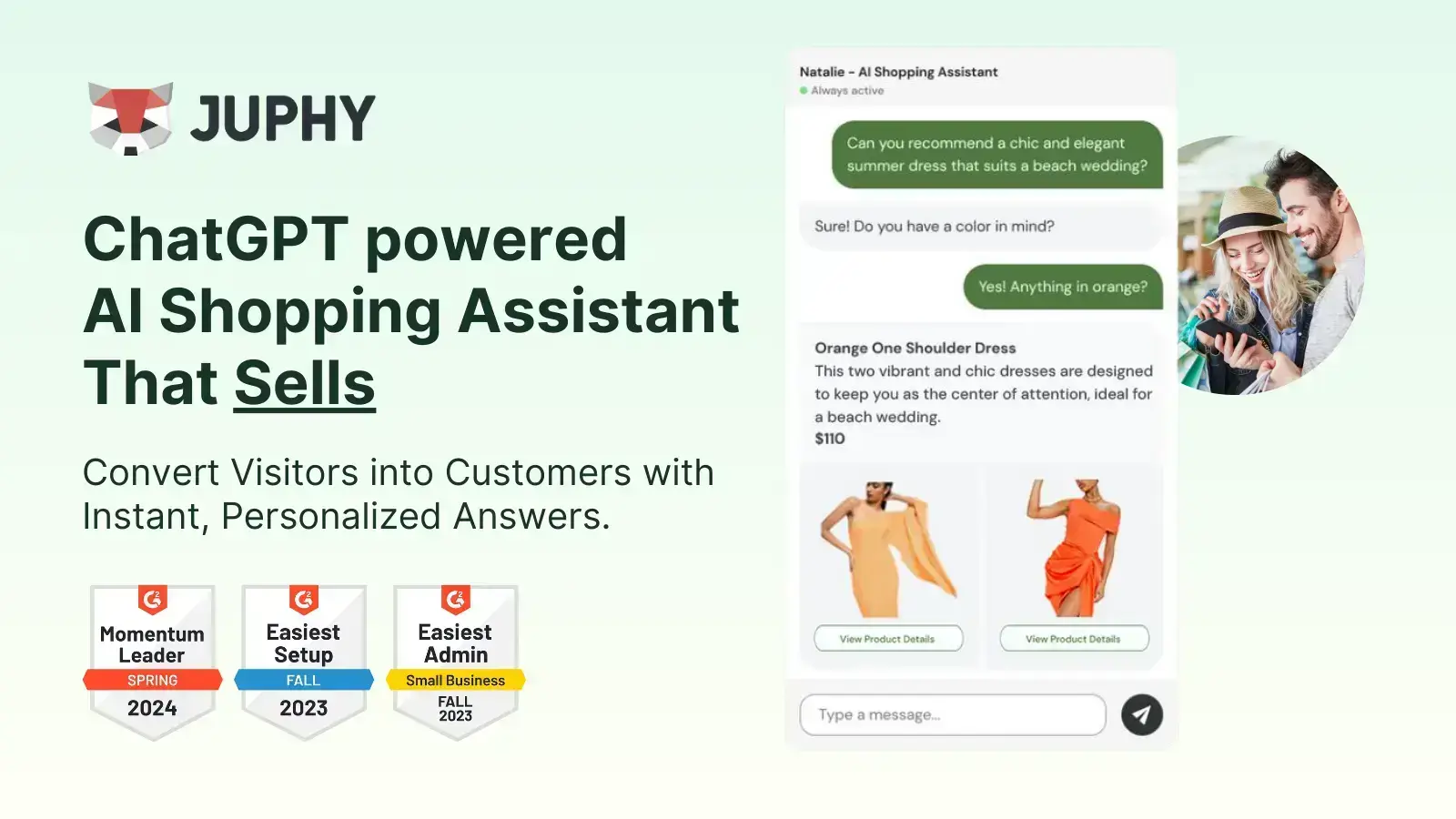 JUPHY

ChatGPT powered
AI Shopping Assistant
That Sells

Convert Visitors into Customers with Instant, Personalized Answers.

G2
Momentum Leader
SPRING
2024

G2
Easiest Setup
FALL
2023

G2
Easiest Admin
Small Business
FALL
2023

Natalie - AI Shopping Assistant
Always active

Can you recommend a chic and elegant summer dress that suits a beach wedding?

Sure! Do you have a color in mind?

Yes! Anything in orange?

Orange One Shoulder Dress
This two vibrant and chic dresses are designed to keep you as the center of attention, ideal for a beach wedding.
$110

View Product Details

View Product Details

Type a message...